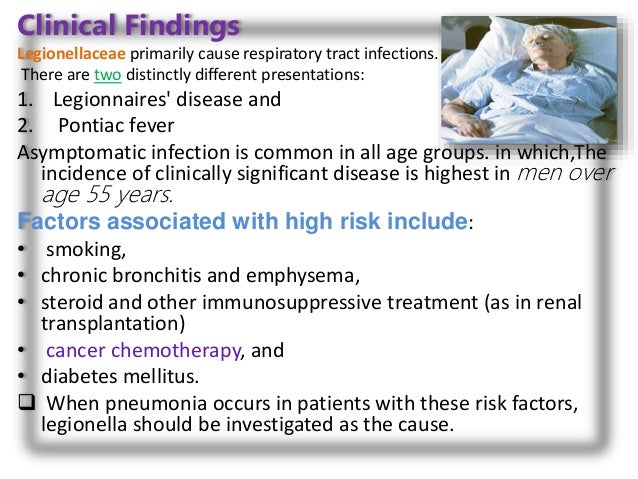 Clinical Findings

Legionellaceae primarily cause respiratory tract infections.
There are two distinctly different presentations:

1. Legionnaires' disease and
2. Pontiac fever

Asymptomatic infection is common in all age groups. in which,The incidence of clinically significant disease is highest in men over age 55 years.

Factors associated with high risk include:

• smoking,
• chronic bronchitis and emphysema,
• steroid and other immunosuppressive treatment (as in renal transplantation)
• cancer chemotherapy, and
• diabetes mellitus.

❑ When pneumonia occurs in patients with these risk factors, legionella should be investigated as the cause.